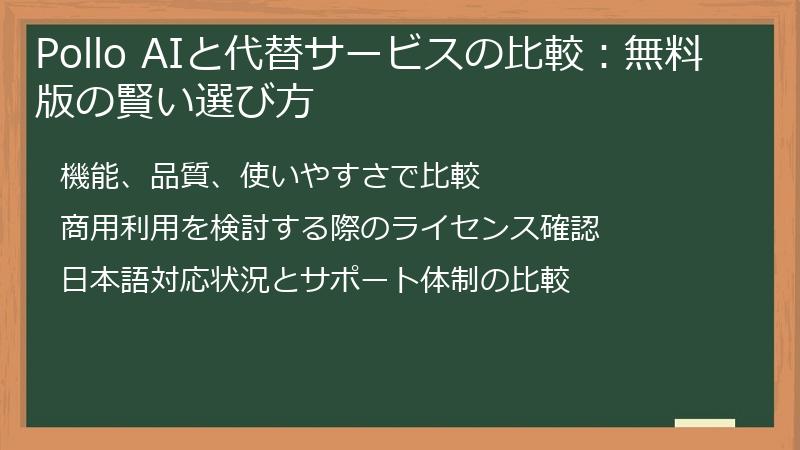 Pollo AIと代替サービスの比較：無料版の賢い選び方

機能、品質、使いやすさで比較

商用利用を検討する際のライセンス確認

日本語対応状況とサポート体制の比較